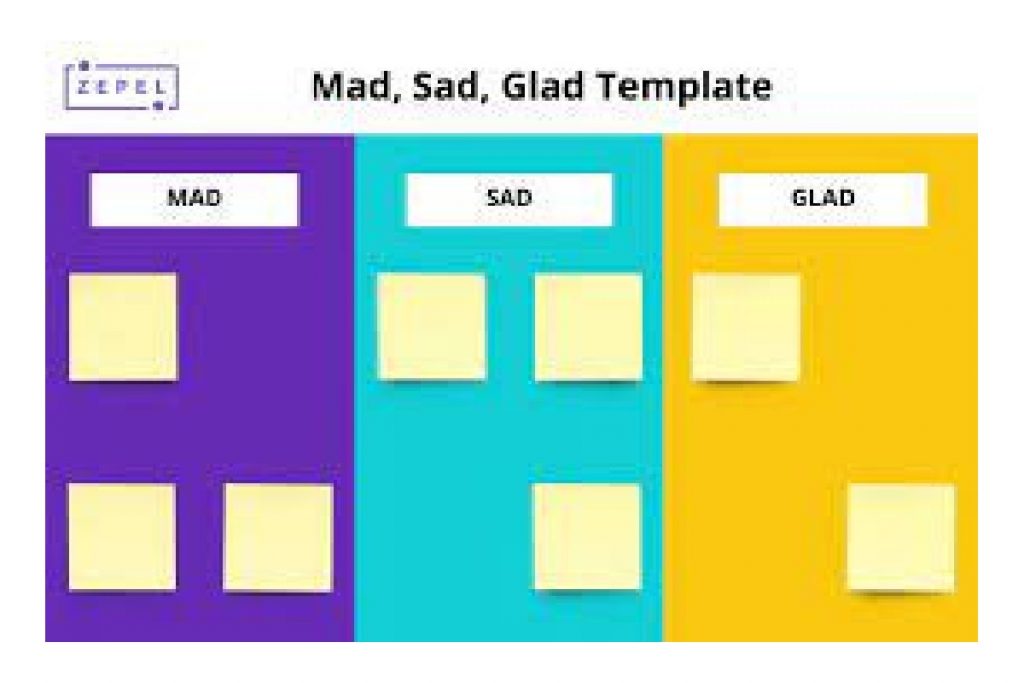 ZEPEL

Mad, Sad, Glad Template

MAD

SAD

GLAD